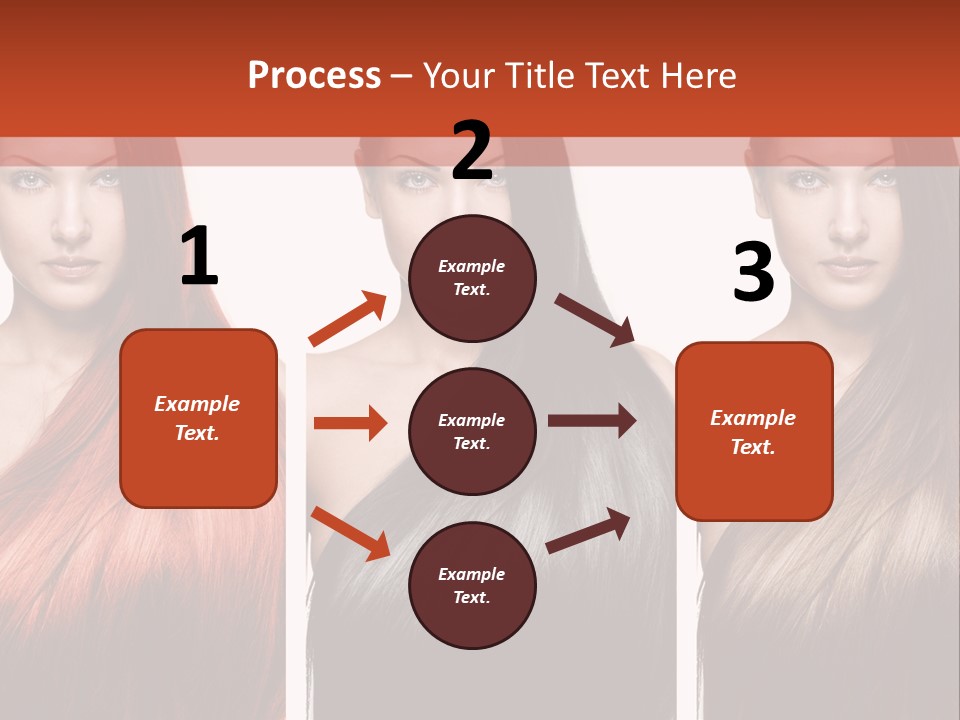 Process – Your Title Text Here

1

Example Text.

2

Example Text.

Example Text.

Example Text.

3

Example Text.